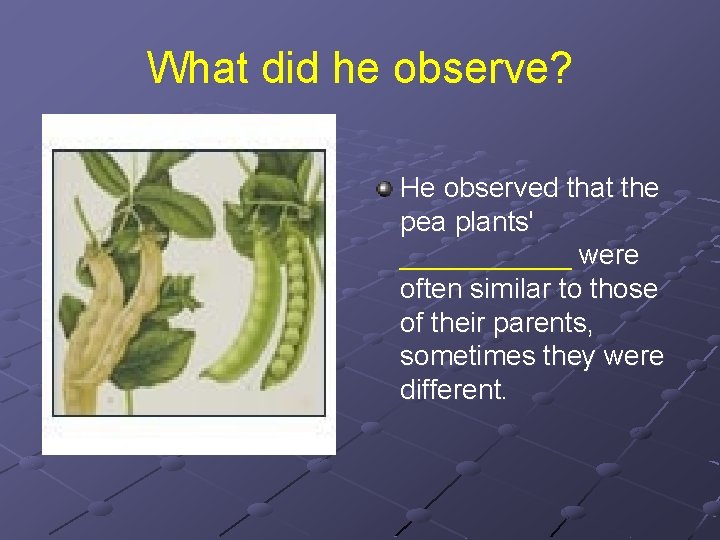 What did he observe?

He observed that the pea plants' ____________ were often similar to those of their parents, sometimes they were different.